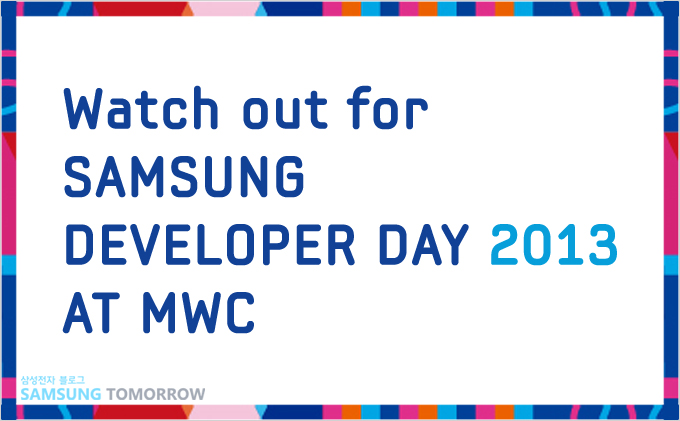 Watch out for SAMSUNG DEVELOPER DAY 2013 AT MWC

삼성전자 블로그
SAMSUNG TOMORROW